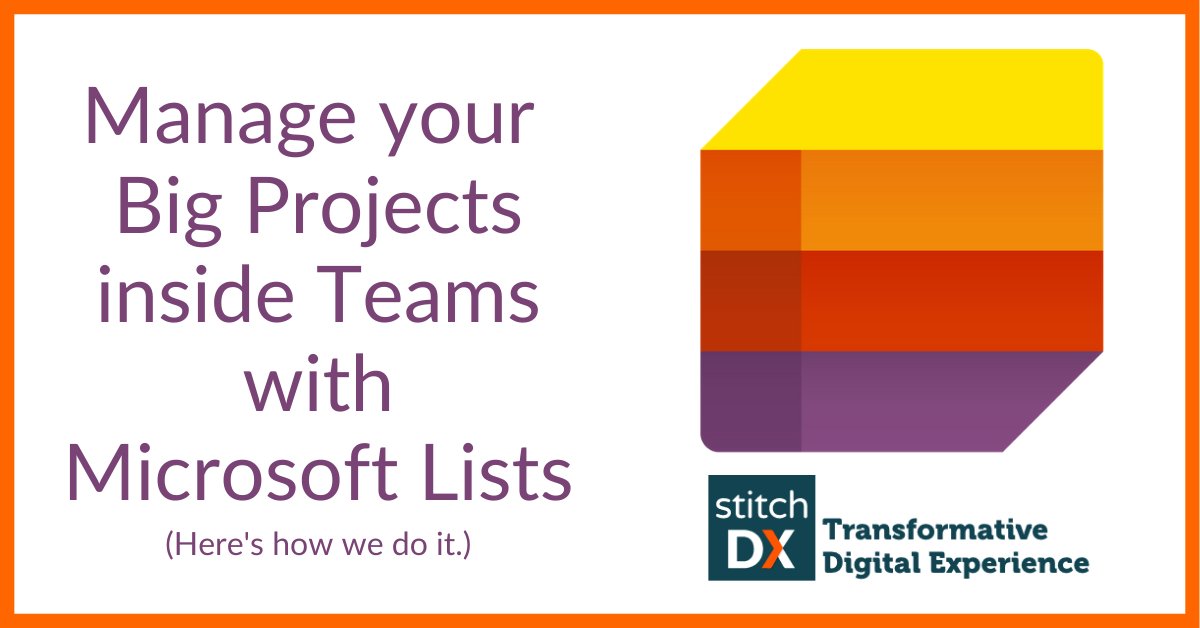 Manage your Big Projects inside Teams with Microsoft Lists

(Here's how we do it.)

stitch DX

Transformative Digital Experience